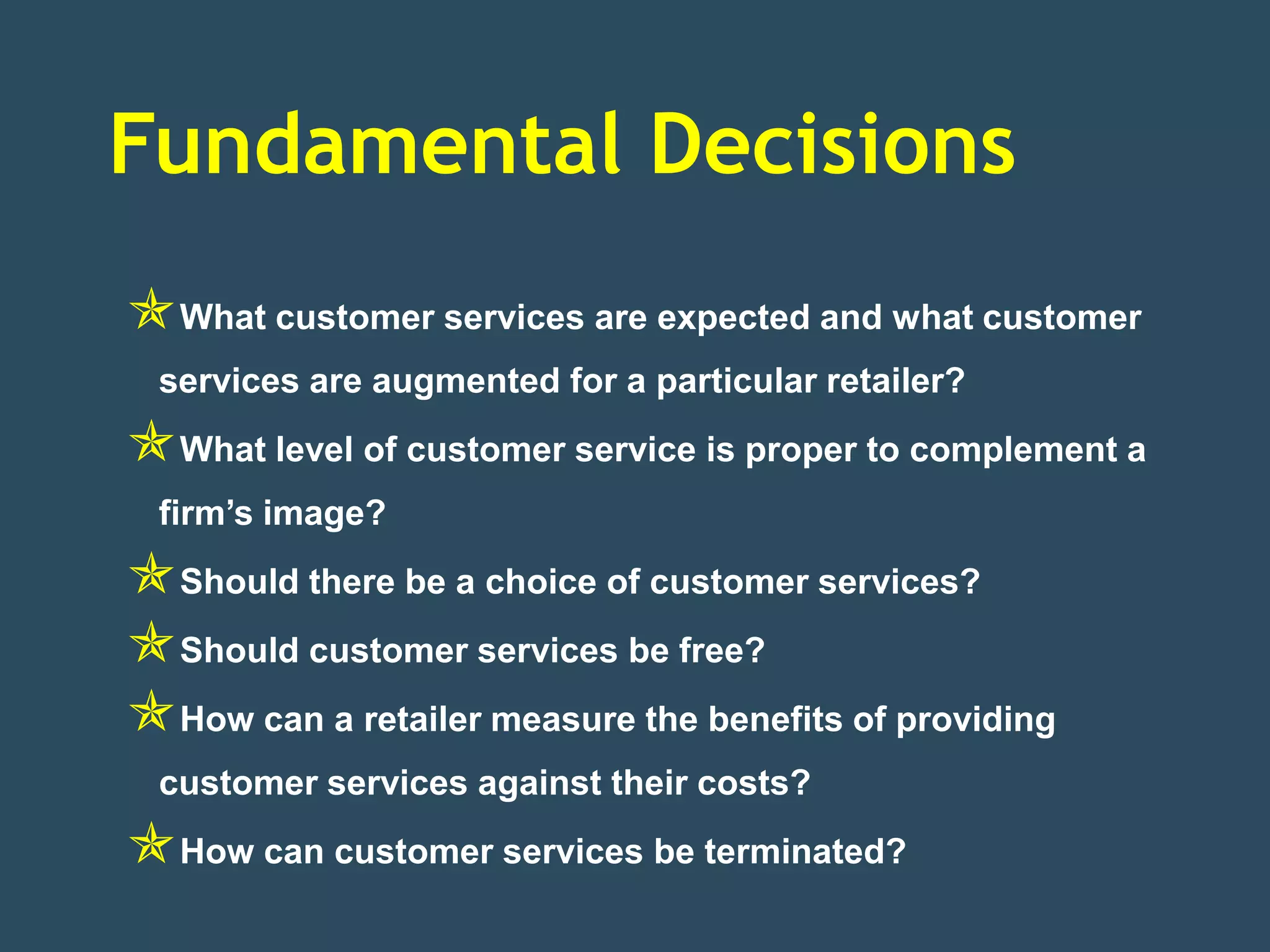 Fundamental Decisions

What customer services are expected and what customer services are augmented for a particular retailer?

What level of customer service is proper to complement a firm’s image?

Should there be a choice of customer services?

Should customer services be free?

How can a retailer measure the benefits of providing customer services against their costs?

How can customer services be terminated?